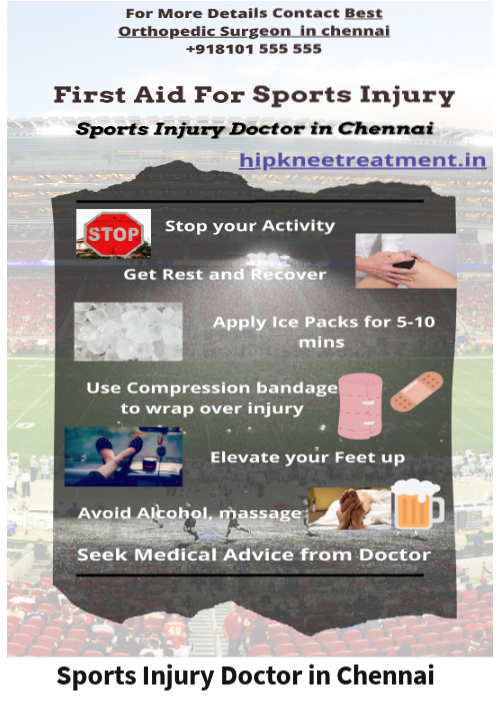 For More Details Contact Best Orthopedic Surgeon in chennai
+918101 555 555

First Aid For Sports Injury

Sports Injury Doctor in Chennai

hipkneetreatment.in

STOP

Stop your Activity

Get Rest and Recover

Apply Ice Packs for 5-10 mins

Use Compression bandage to wrap over injury

Elevate your Feet up

Avoid Alcohol, massage

Seek Medical Advice from Doctor

Sports Injury Doctor in Chennai